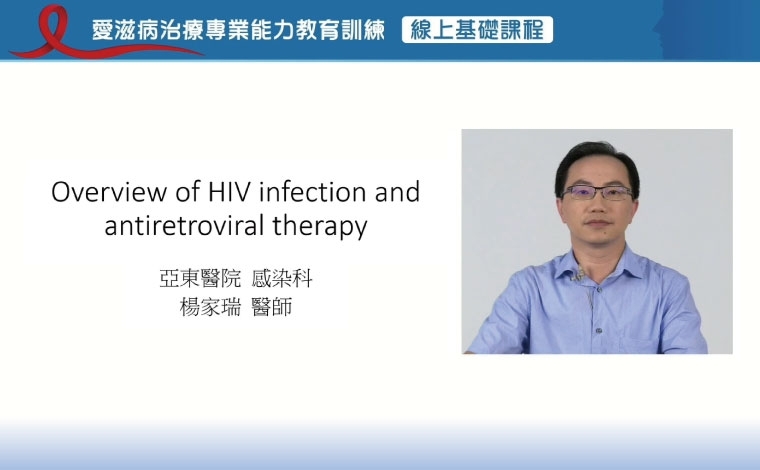 愛滋病治療專業能力教育訓練 線上基礎課程

Overview of HIV infection and antiretroviral therapy

亞東醫院 感染科
楊家瑞 醫師